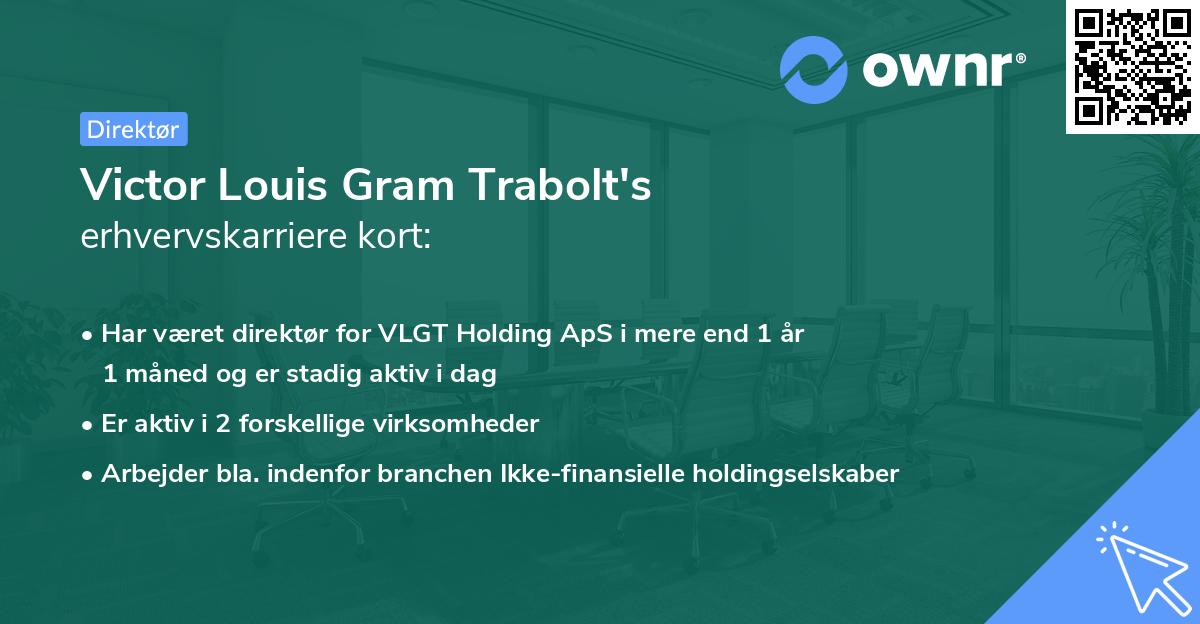 ownr®

Direktør

Victor Louis Gram Trabolt's
erhvervskarriere kort:

• Har været direktør for VLGT Holding ApS i mere end 1 år 1 måned og er stadig aktiv i dag
• Er aktiv i 2 forskellige virksomheder
• Arbejder bla. indenfor branchen Ikke-finansielle holdingselskaber